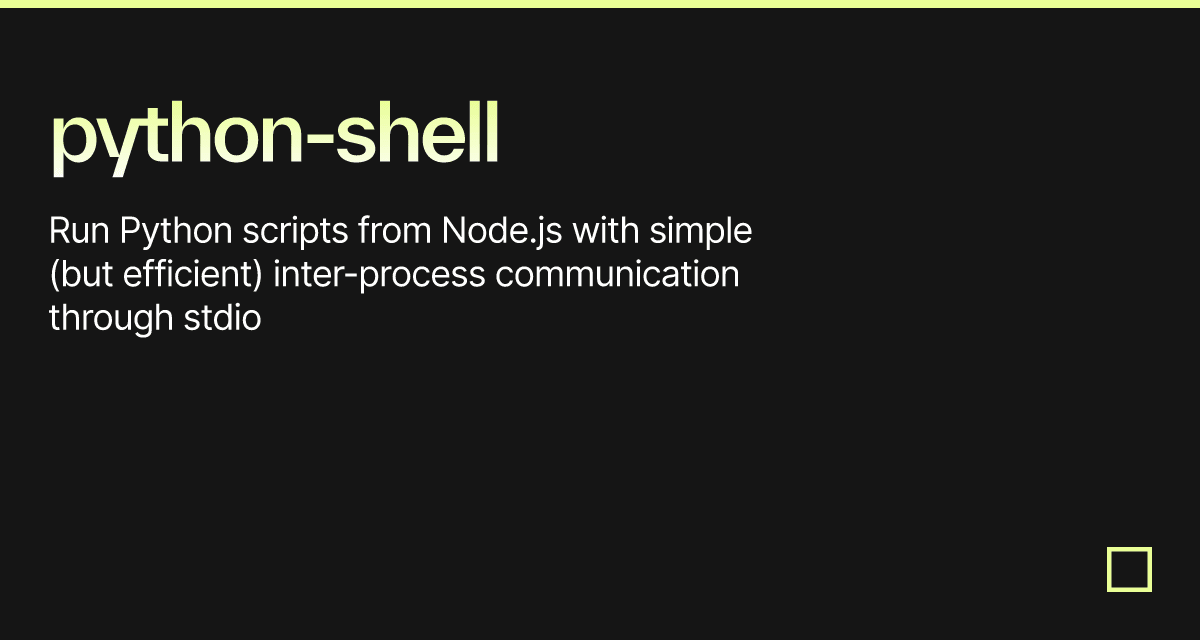 python-shell

Run Python scripts from Node.js with simple (but efficient) inter-process communication through stdio